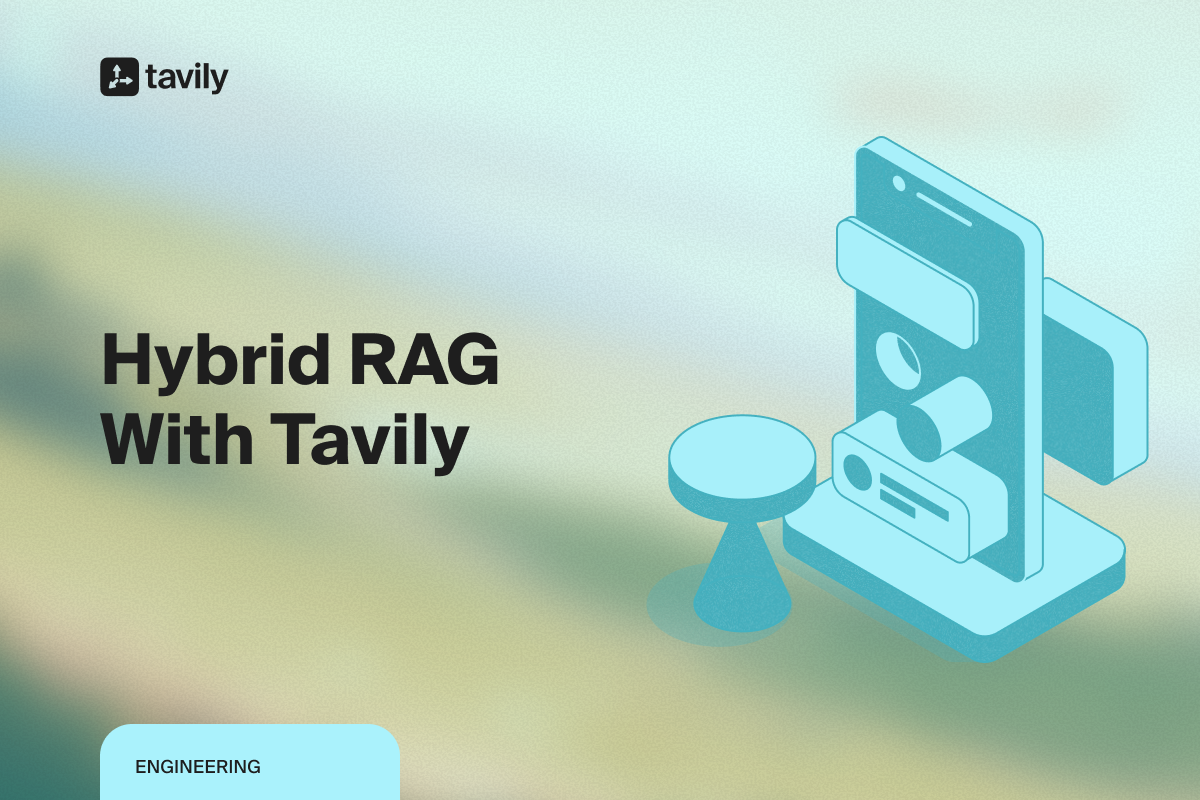 tavily

Hybrid RAG
With Tavily

ENGINEERING